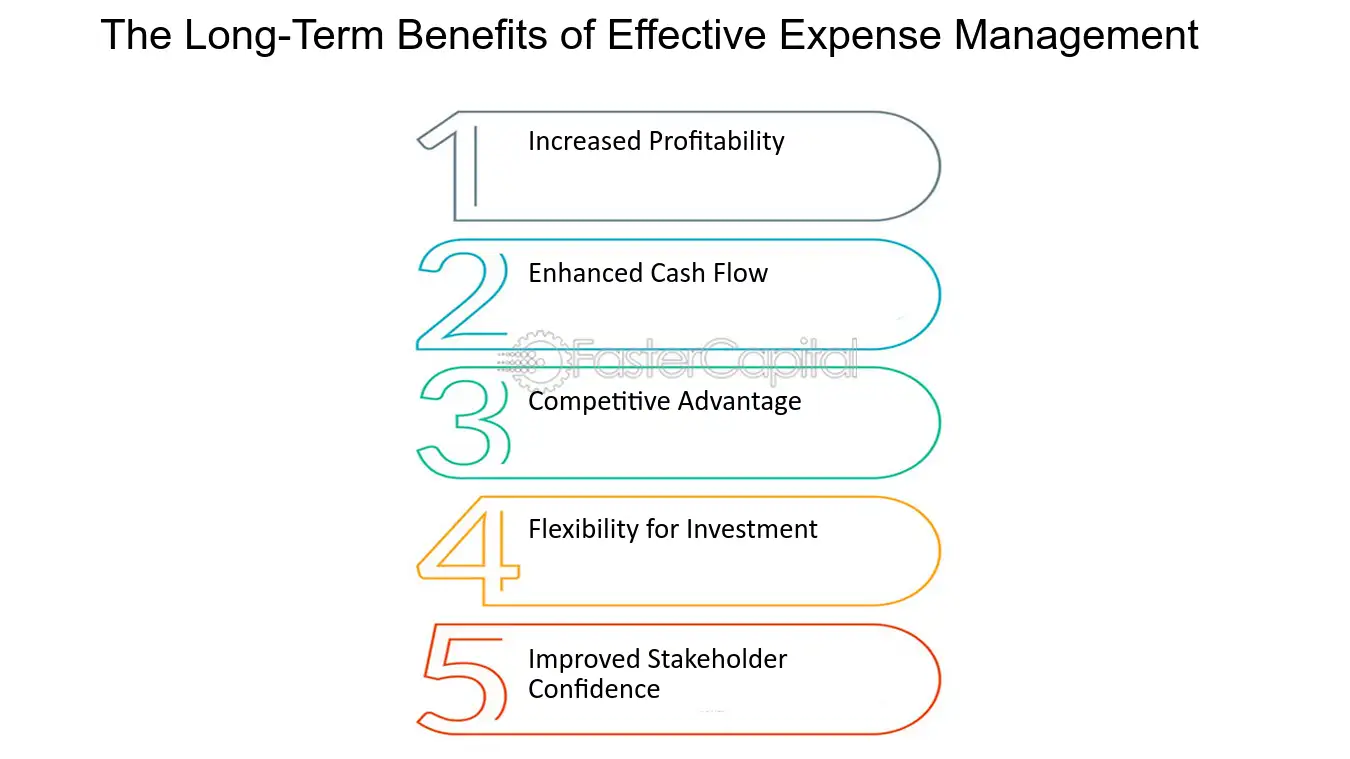 The Long-Term Benefits of Effective Expense Management

1 Increased Profitability

2 Enhanced Cash Flow

FasterCapital

3 Competitive Advantage

4 Flexibility for Investment

5 Improved Stakeholder Confidence